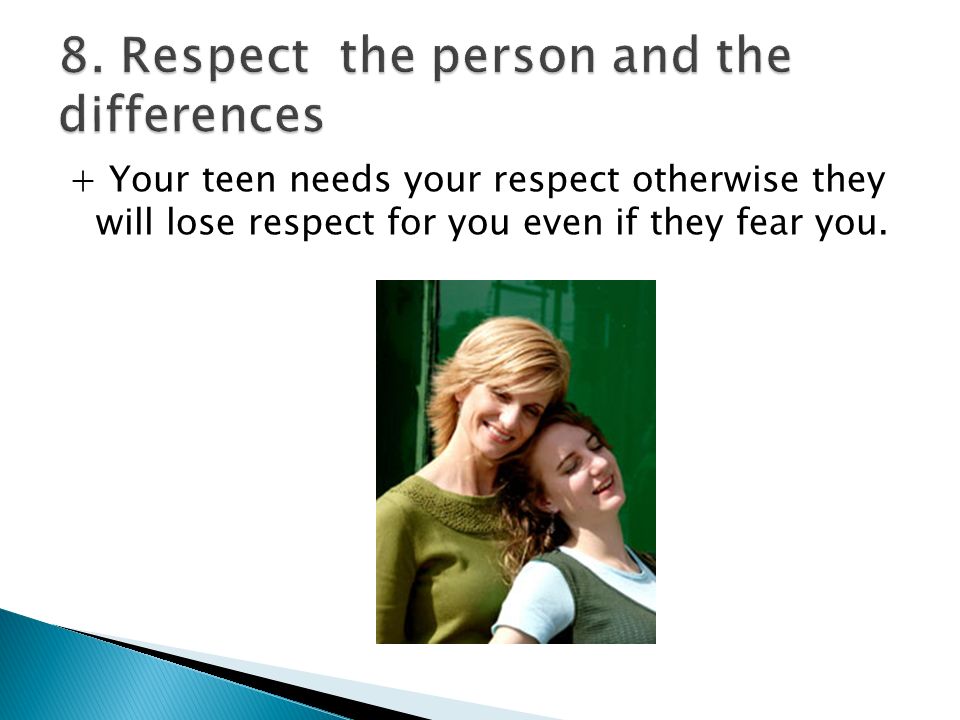 8. Respect  the person and the differences

+ Your teen needs your respect otherwise they will lose respect for you even if they fear you.